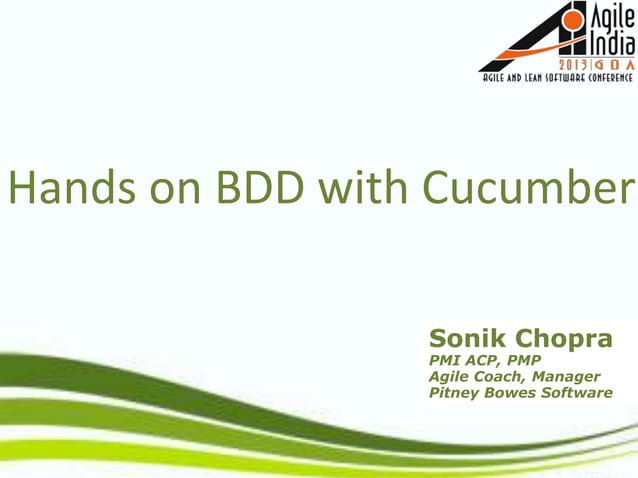 Agile India
2013 | GOA
AGILE AND LEAN SOFTWARE CONFERENCE

Hands on BDD with Cucumber

Sonik Chopra
PMI ACP, PMP
Agile Coach, Manager
Pitney Bowes Software